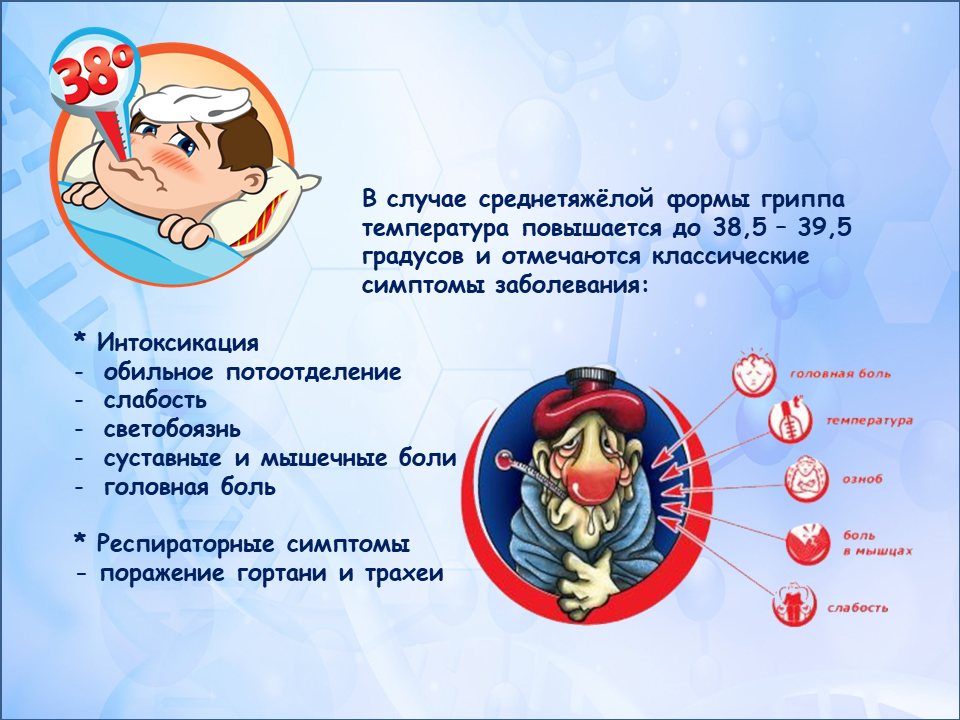 38°

В случае среднетяжёлой формы гриппа температура повышается до 38,5 – 39,5 градусов и отмечаются классические симптомы заболевания:

* Интоксикация
- обильное потоотделение
- слабость
- светобоязнь
- суставные и мышечные боли
- головная боль

* Респираторные симптомы
- поражение гортани и трахеи

головная боль
температура
озноб
боль в мышцах
слабость